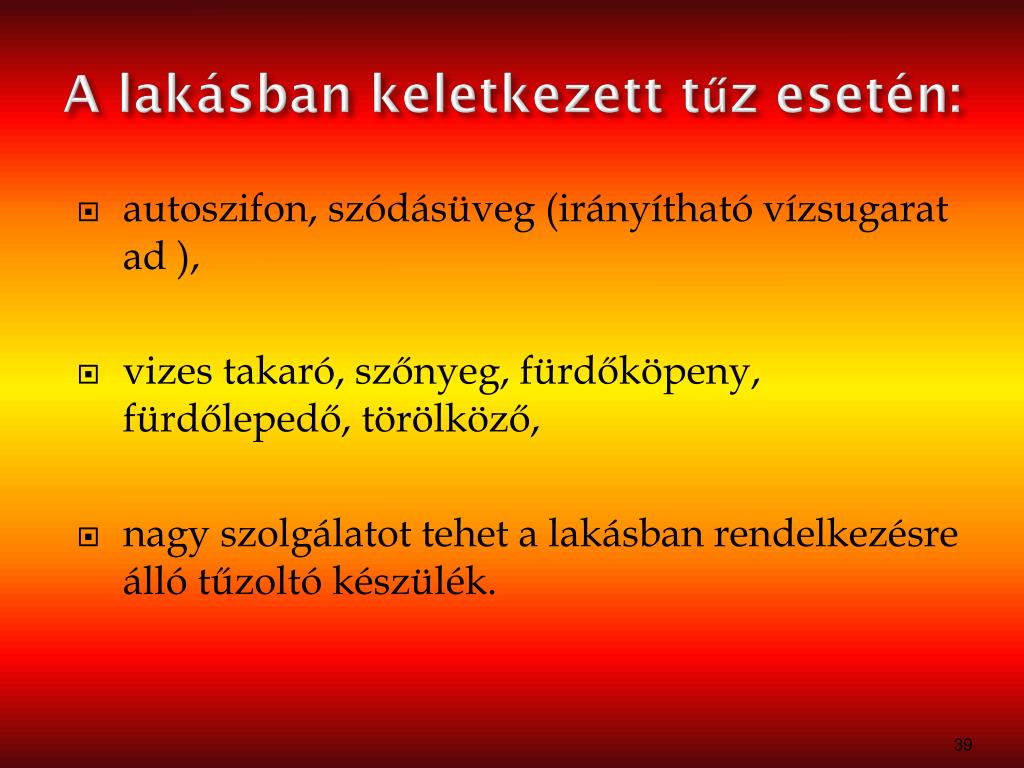 A lakásban keletkezett tűz esetén:

autoszifon, szódásüveg (irányítható vízsugarat ad ),

vizes takaró, szőnyeg, fürdőköpeny, fürdőlepedő, törölköző,

nagy szolgálatot tehet a lakásban rendelkezésre álló tűzoltó készülék.

39